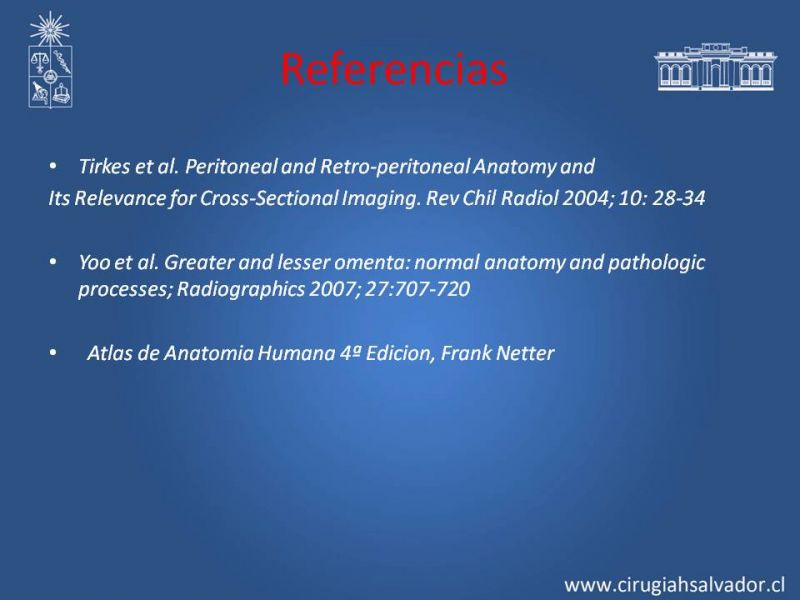 Referencias

• Tirkes et al. Peritoneal and Retro-peritoneal Anatomy and Its Relevance for Cross-Sectional Imaging. Rev Chil Radiol 2004; 10: 28-34

• Yoo et al. Greater and lesser omenta: normal anatomy and pathologic processes; Radiographics 2007; 27:707-720

• Atlas de Anatomia Humana 4ª Edicion, Frank Netter

www.cirugiahsalvador.cl